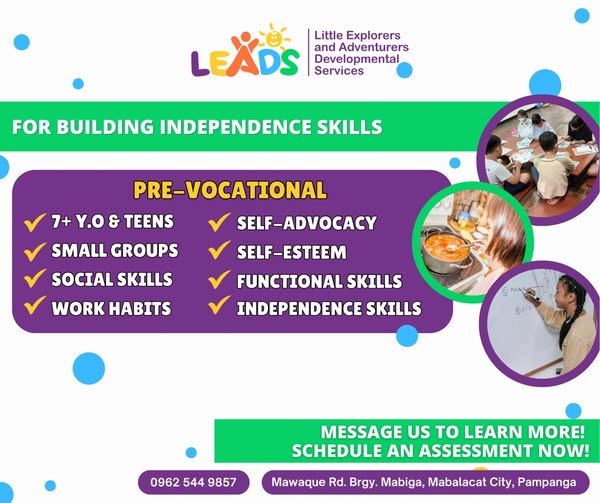 LEADS
Little Explorers and Adventurers Developmental Services

FOR BUILDING INDEPENDENCE SKILLS

PRE-VOCATIONAL

7+ Y.O & TEENS
SMALL GROUPS
SOCIAL SKILLS
WORK HABITS

SELF-ADVOCACY
SELF-ESTEEM
FUNCTIONAL SKILLS
INDEPENDENCE SKILLS

MESSAGE US TO LEARN MORE!
SCHEDULE AN ASSESSMENT NOW!

0962 544 9857

Mawaque Rd. Brgy. Mabiga, Mabalacat City, Pampanga